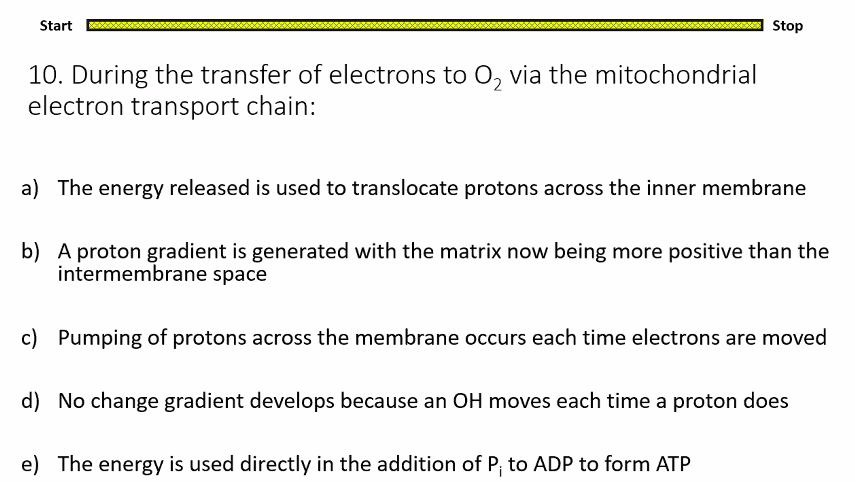 Start

Stop

10. During the transfer of electrons to $O_2$ via the mitochondrial electron transport chain:

a) The energy released is used to translocate protons across the inner membrane

b) A proton gradient is generated with the matrix now being more positive than the intermembrane space

c) Pumping of protons across the membrane occurs each time electrons are moved

d) No change gradient develops because an OH moves each time a proton does

e) The energy is used directly in the addition of $P_i$ to ADP to form ATP